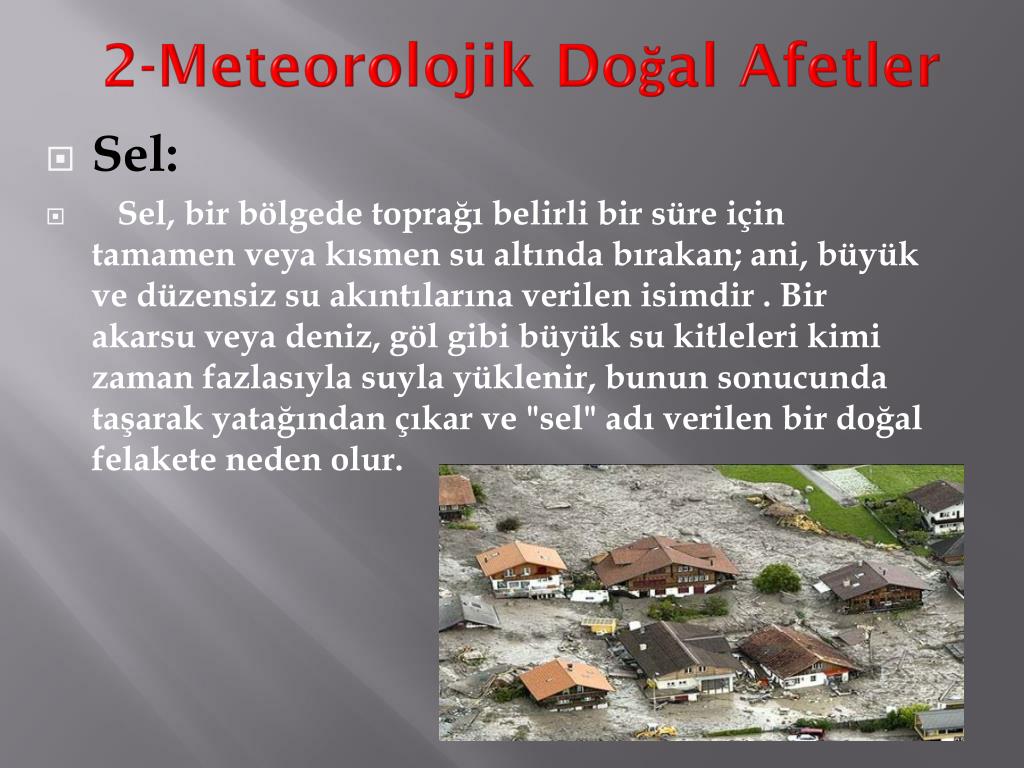 2-Meteorolojik Doğal Afetler

Sel:

Sel, bir bölgede toprağı belirli bir süre için tamamen veya kısmen su altında bırakan; ani, büyük ve düzensiz su akıntılarına verilen isimdir . Bir akarsu veya deniz, göl gibi büyük su kitleleri kimi zaman fazlasıyla suyla yüklenir, bunun sonucunda taşarak yatağından çıkar ve "sel" adı verilen bir doğal felakete neden olur.